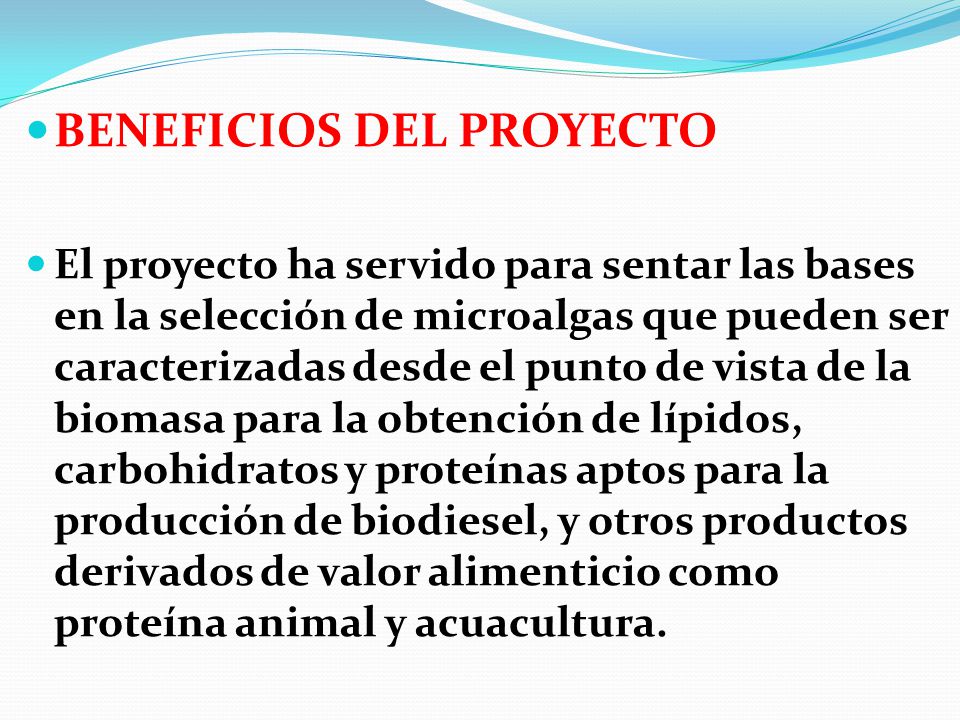 BENEFICIOS DEL PROYECTO

El proyecto ha servido para sentar las bases en la selección de microalgas que pueden ser caracterizadas desde el punto de vista de la biomasa para la obtención de lípidos, carbohidratos y proteínas aptos para la producción de biodiesel, y otros productos derivados de valor alimenticio como proteína animal y acuacultura.